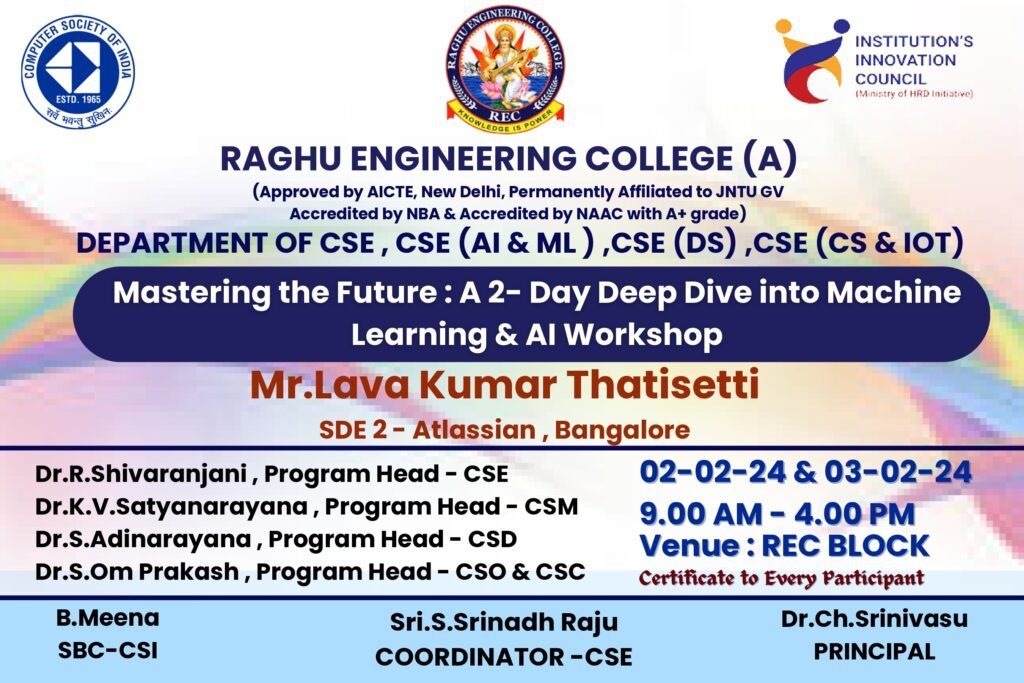 COMPUTER SOCIETY OF INDIA
ESTD. 1965
सर्वे भवन्तु सुखिनः

RAGHU ENGINEERING COLLEGE
REC
KNOWLEDGE IS POWER

INSTITUTION'S INNOVATION COUNCIL
(Ministry of HRD Initiative)

RAGHU ENGINEERING COLLEGE (A)
(Approved by AICTE, New Delhi, Permanently Affiliated to JNTU GV
Accredited by NBA & Accredited by NAAC with A+ grade)
DEPARTMENT OF CSE , CSE (AI & ML ) ,CSE (DS) ,CSE (CS & IOT)

Mastering the Future : A 2- Day Deep Dive into Machine Learning & AI Workshop

Mr.Lava Kumar Thatisetti
SDE 2 - Atlassian , Bangalore

Dr.R.Shivaranjani , Program Head - CSE
Dr.K.V.Satyanarayana , Program Head - CSM
Dr.S.Adinarayana , Program Head - CSD
Dr.S.Om Prakash , Program Head - CSO & CSC

02-02-24 & 03-02-24
9.00 AM - 4.00 PM
Venue : REC BLOCK
Certificate to Every Participant

B.Meena
SBC-CSI

Sri.S.Srinadh Raju
COORDINATOR -CSE

Dr.Ch.Srinivasu
PRINCIPAL